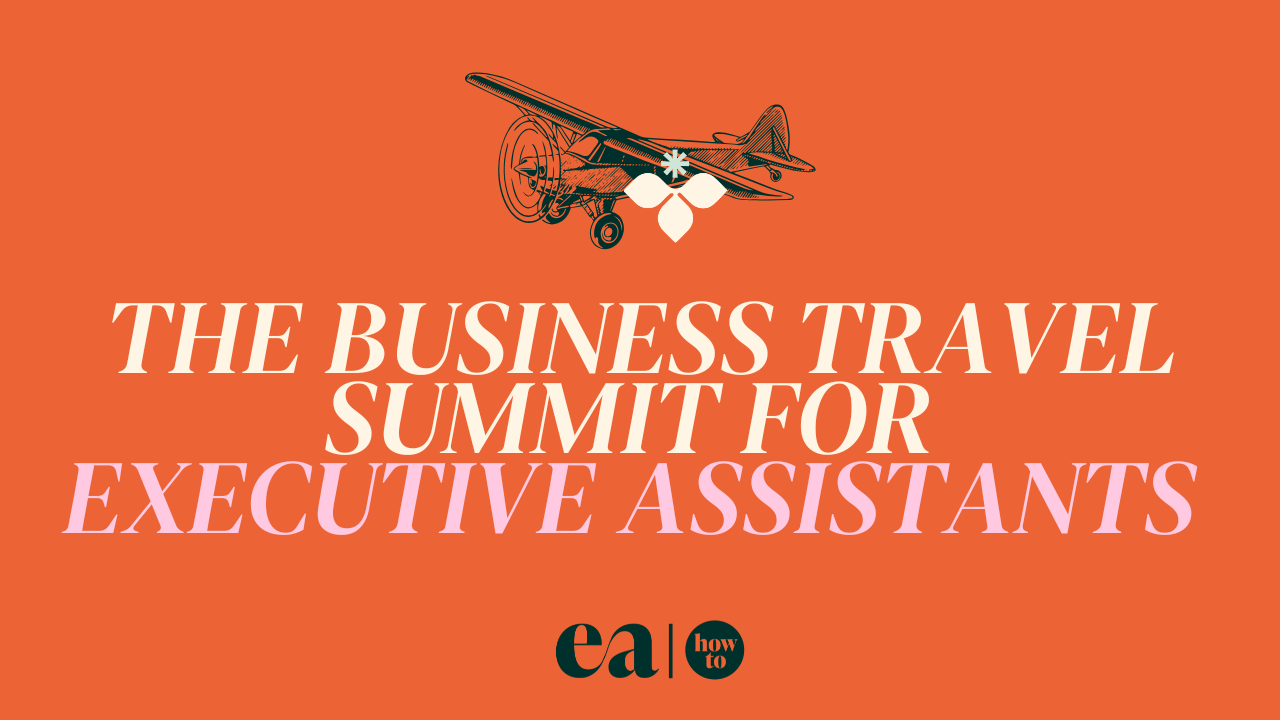 THE BUSINESS TRAVEL SUMMIT FOR EXECUTIVE ASSISTANTS

ea | how to